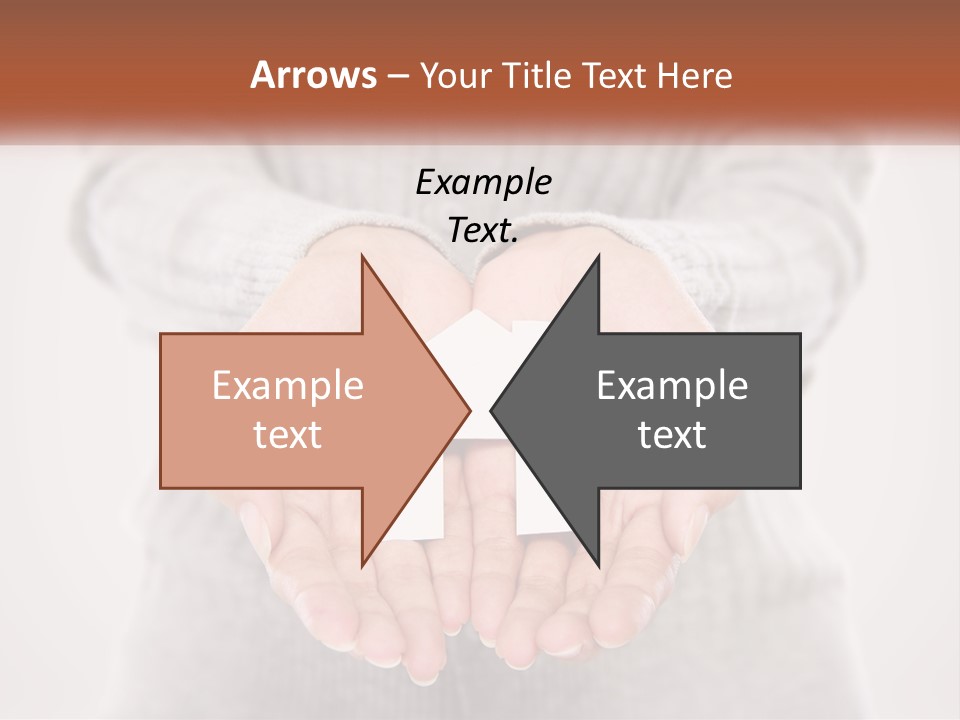 Arrows – Your Title Text Here

Example Text.

Example text

Example text